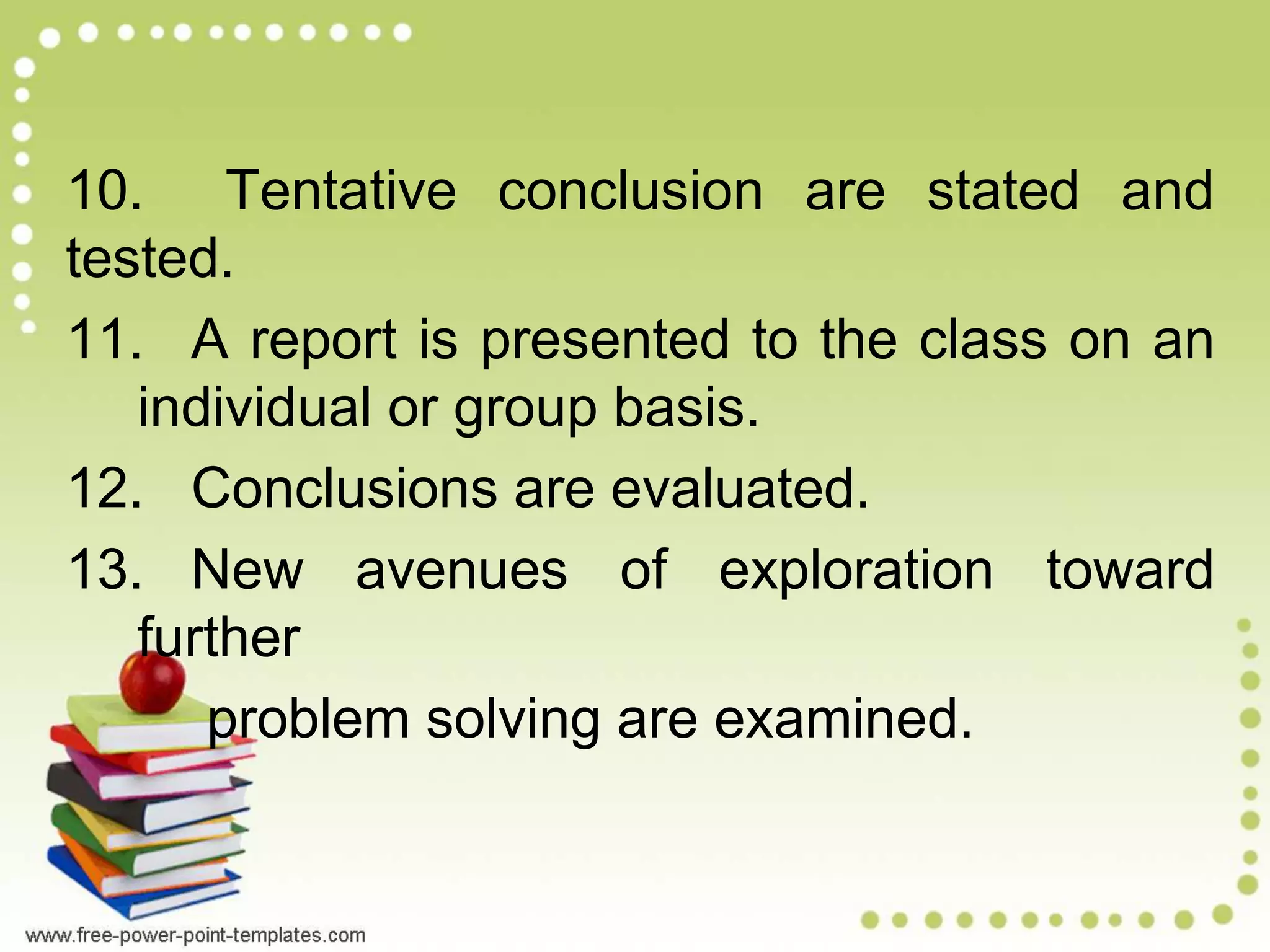 10. Tentative conclusion are stated and tested.

11. A report is presented to the class on an individual or group basis.

12. Conclusions are evaluated.

13. New avenues of exploration toward further problem solving are examined.

www.free-power-point-templates.com